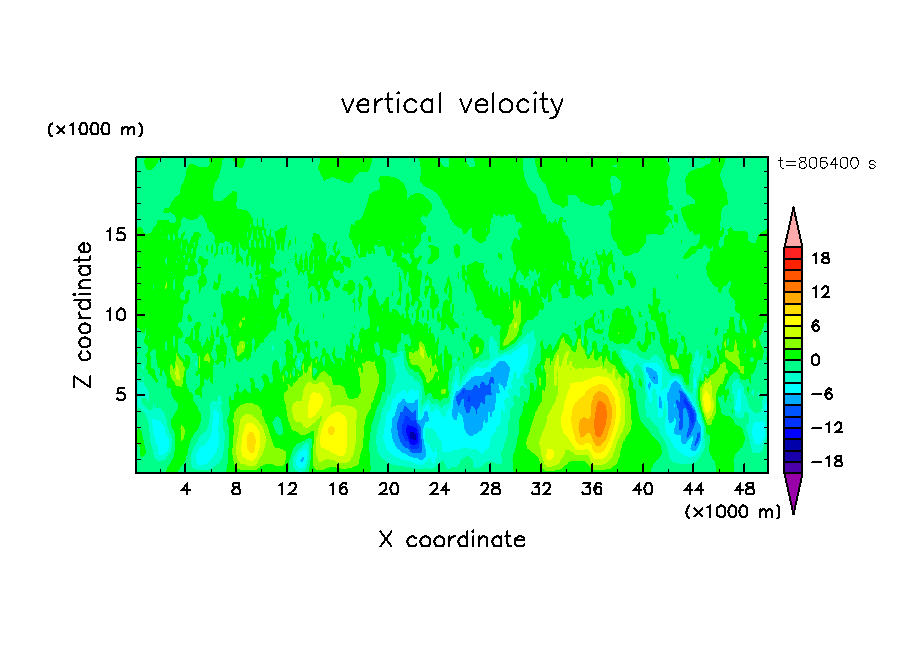 vertical velocity

(×1000 m)

t=806400 s

Z coordinate

15

10

5

4 8 12 16 20 24 28 32 36 40 44 48

(×1000 m)

X coordinate

18
12
6
0
−6
−12
−18